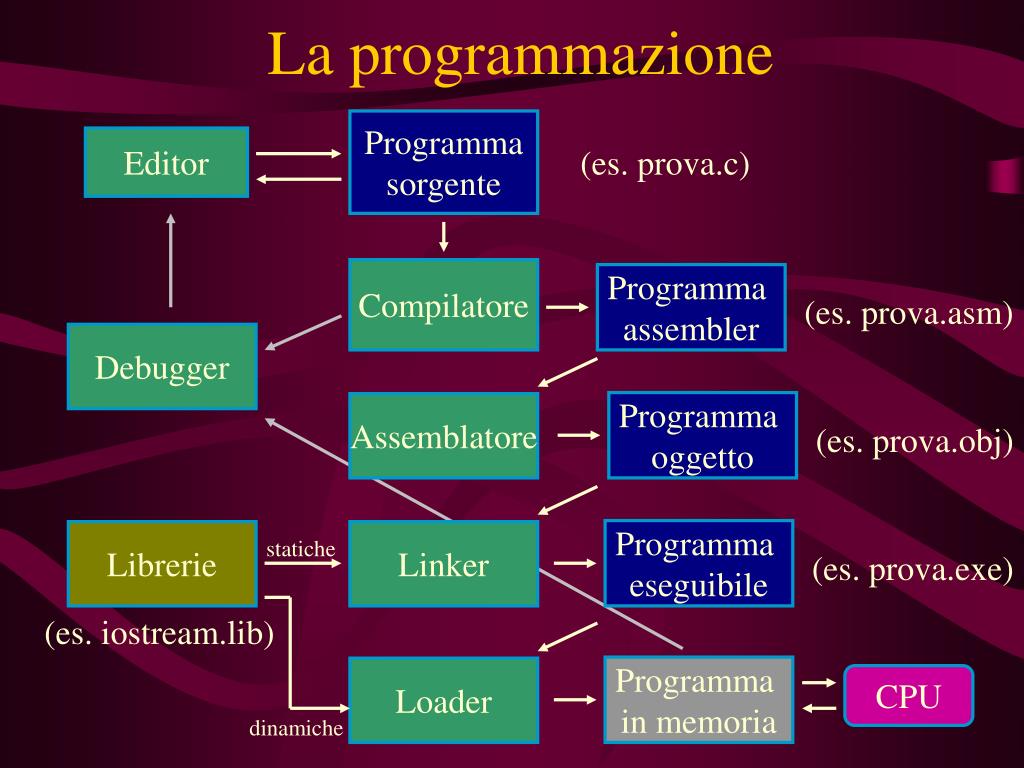 La programmazione

Editor

Programma sorgente

(es. prova.c)

Compilatore

Programma assembler

(es. prova.asm)

Debugger

Assemblatore

Programma oggetto

(es. prova.obj)

Librerie

statiche

Linker

Programma eseguibile

(es. prova.exe)

(es. iostream.lib)

dinamiche

Loader

Programma in memoria

CPU